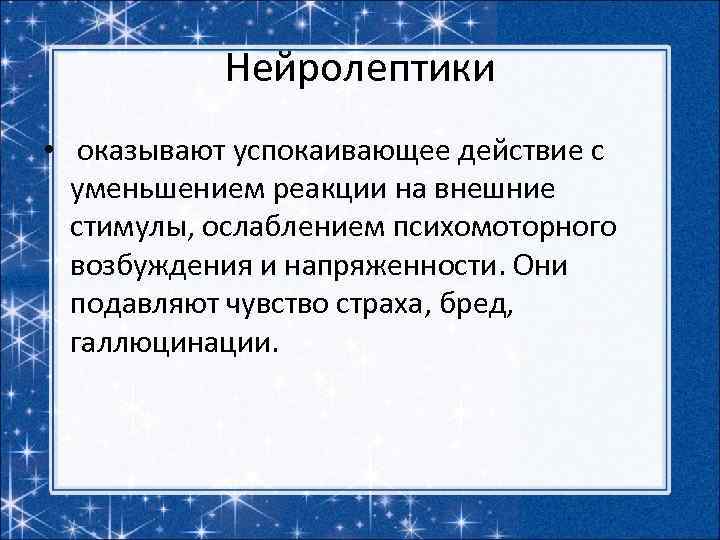 Нейролептики

• оказывают успокаивающее действие с уменьшением реакции на внешние стимулы, ослаблением психомоторного возбуждения и напряженности. Они подавляют чувство страха, бред, галлюцинации.